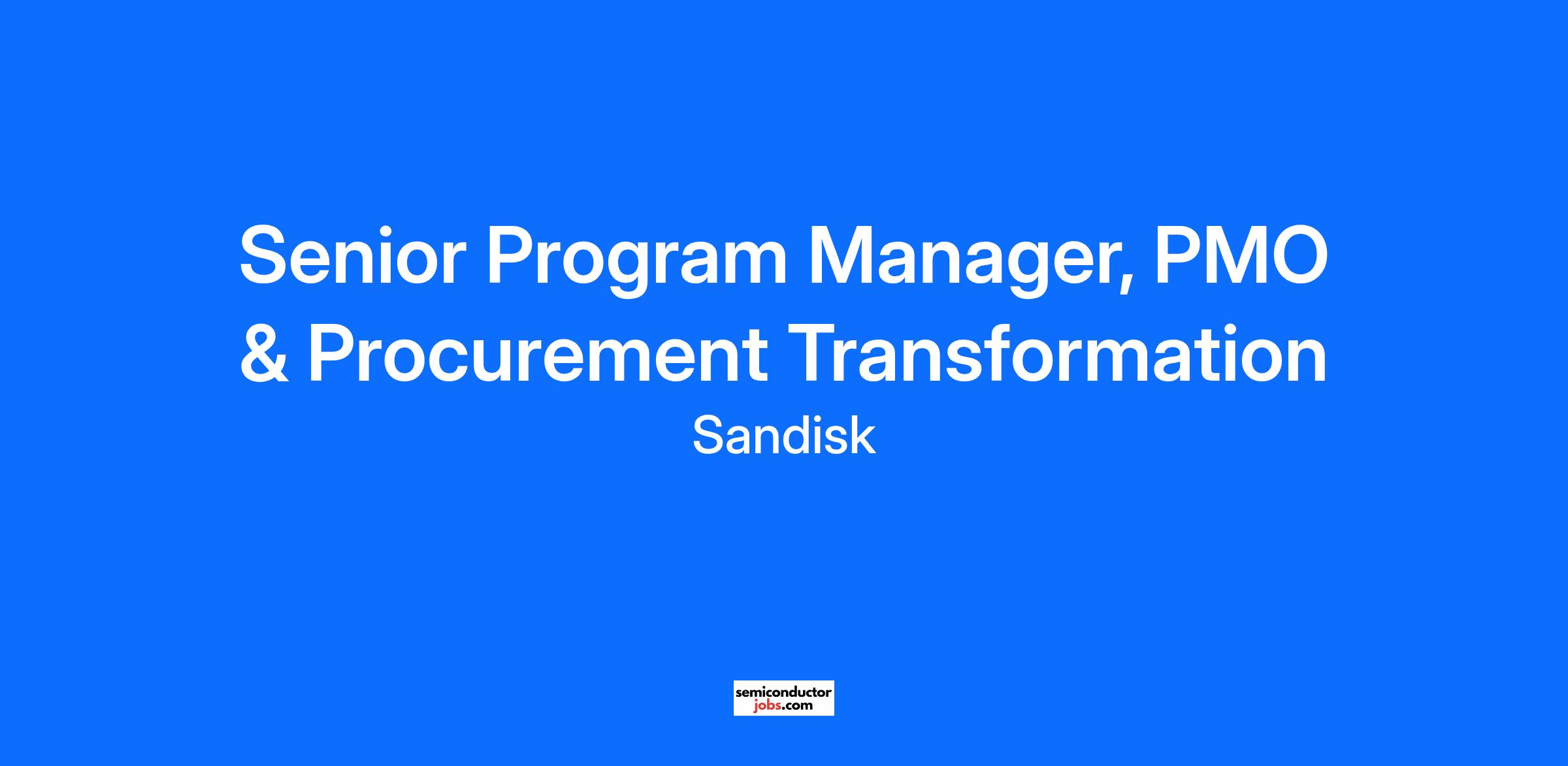 Senior Program Manager, PMO & Procurement Transformation

Sandisk

semiconductor
jobs.com